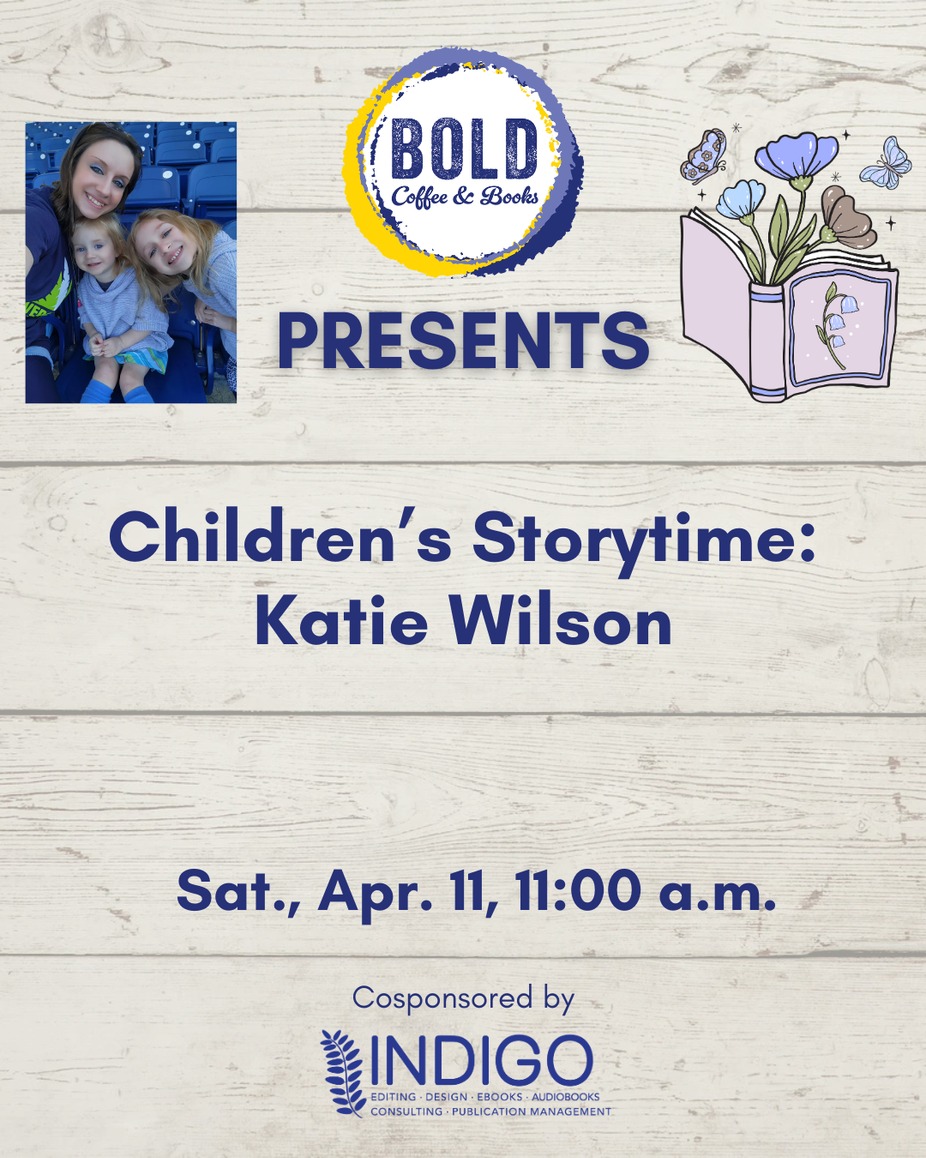 BOLD
Coffee & Books

PRESENTS

Children's Storytime: Katie Wilson

Sat., Apr. 11, 11:00 a.m.

Cosponsored by

INDIGO
EDITING · DESIGN · EBOOKS · AUDIOBOOKS
CONSULTING · PUBLICATION MANAGEMENT